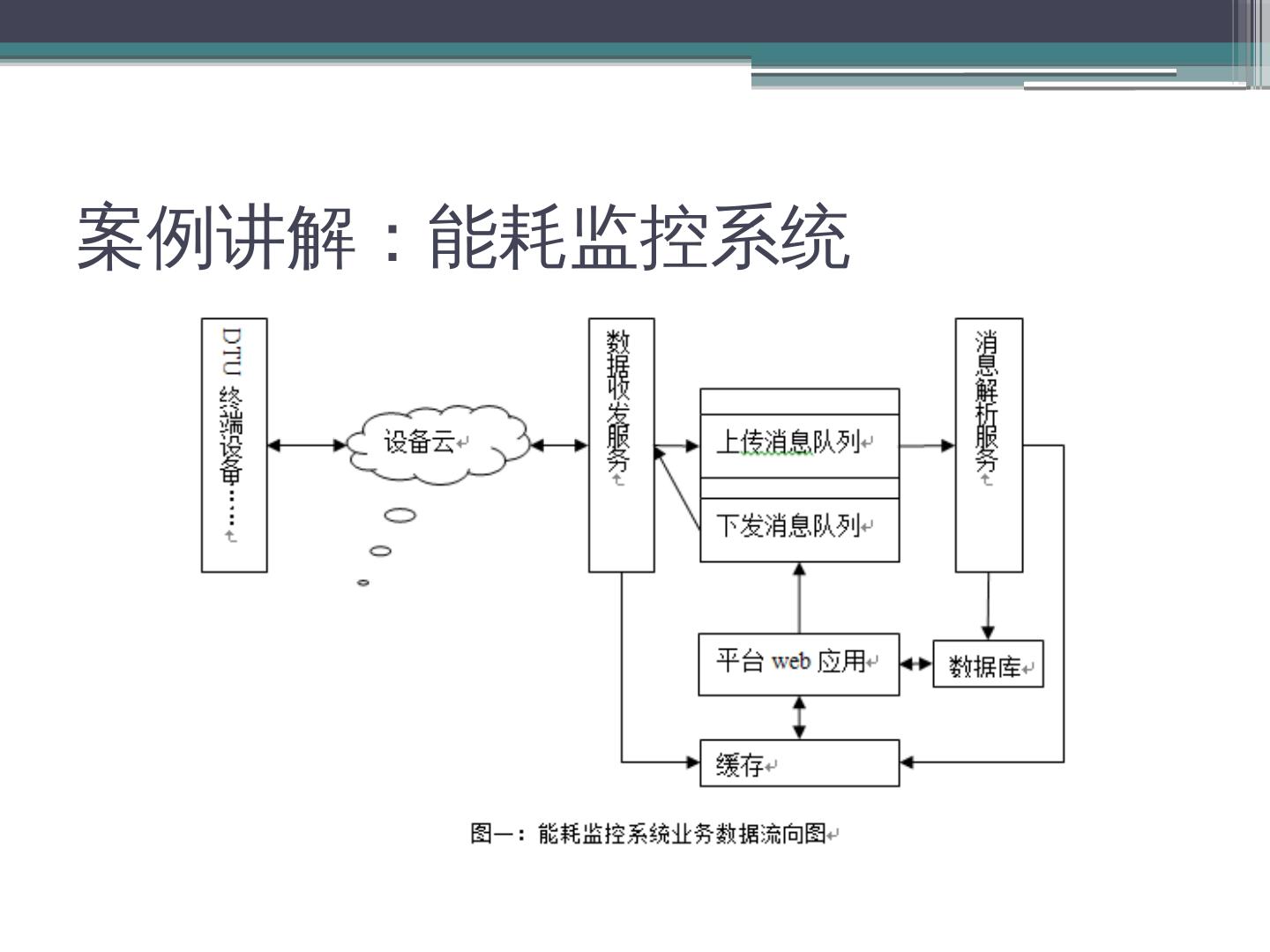 案例讲解：能耗监控系统

DTU 终端设备……

设备云

数据收发服务

上传消息队列

下发消息队列

消息解析服务

平台 web 应用

数据库

缓存

图一：能耗监控系统业务数据流向图